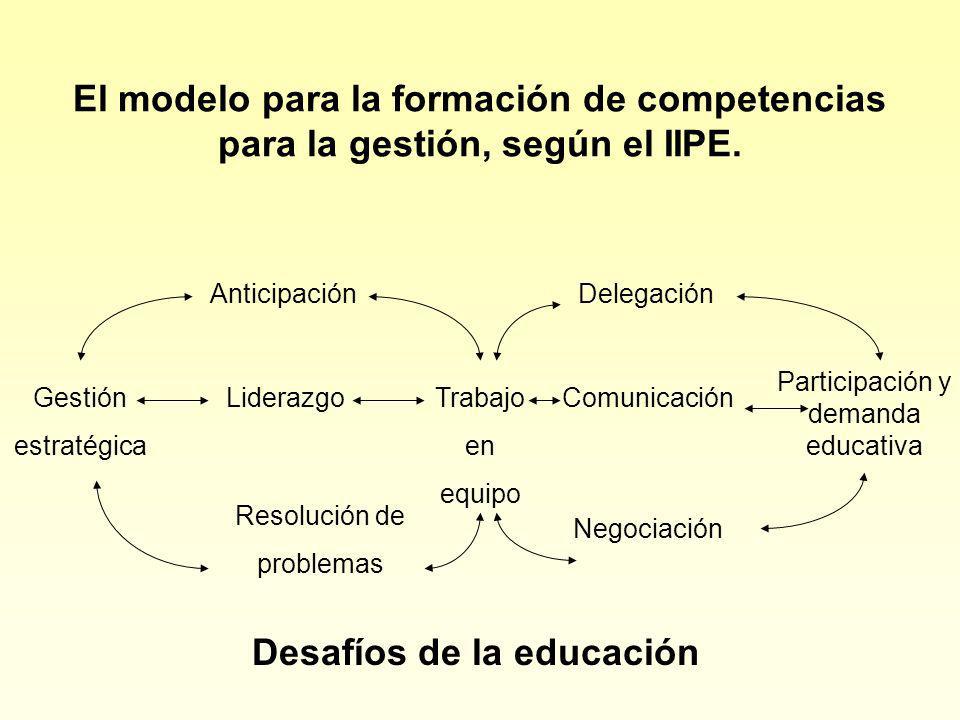 El modelo para la formación de competencias para la gestión, según el IIPE.

Anticipación

Delegación

Gestión estratégica

Liderazgo

Trabajo en equipo

Comunicación

Participación y demanda educativa

Resolución de problemas

Negociación

Desafíos de la educación